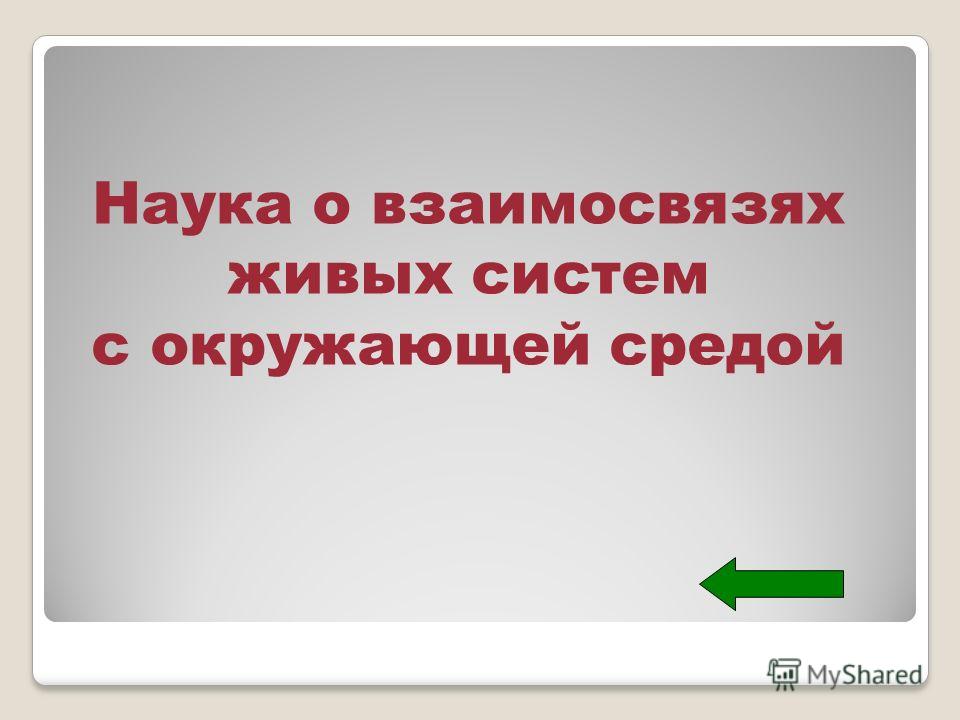 Наука о взаимосвязях живых систем с окружающей средой

MyShared